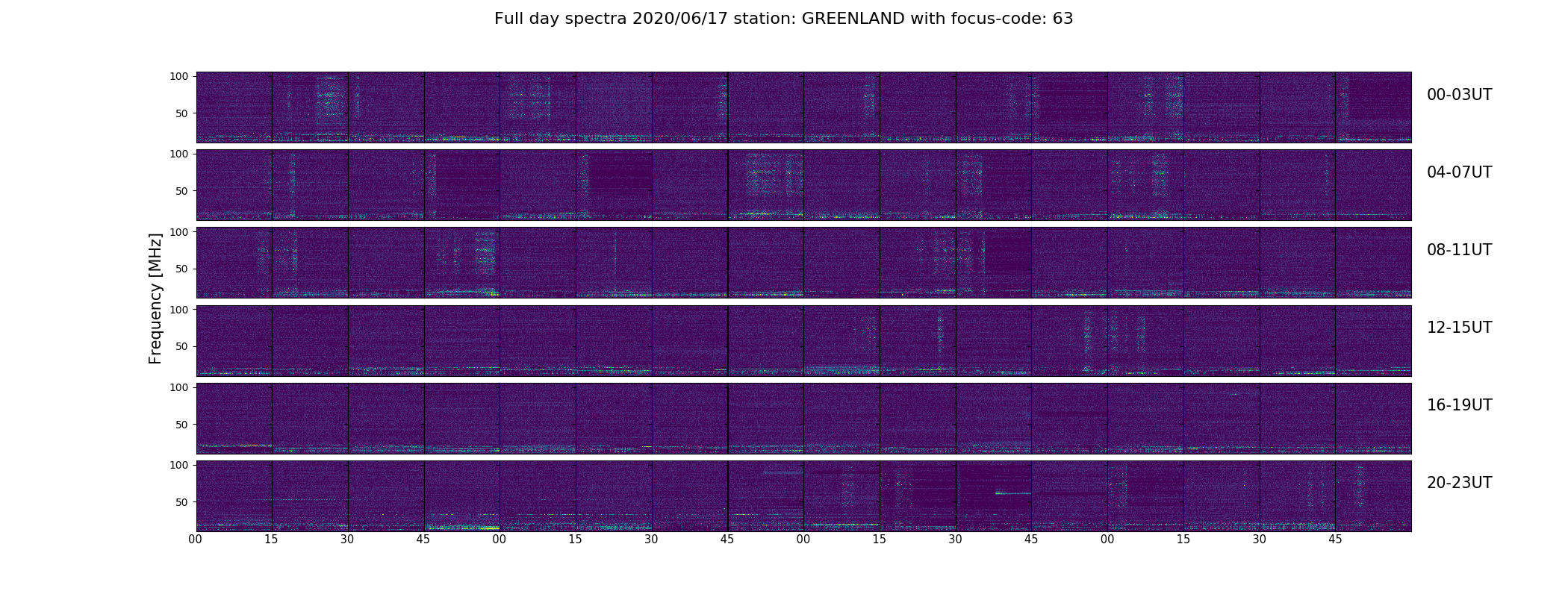 Full day spectra 2020/06/17 station: GREENLAND with focus-code: 63

Frequency [MHz]

100
50
00-03UT

100
50
04-07UT

100
50
08-11UT

100
50
12-15UT

100
50
16-19UT

100
50
20-23UT

00 15 30 45 00 15 30 45 00 15 30 45 00 15 30 45